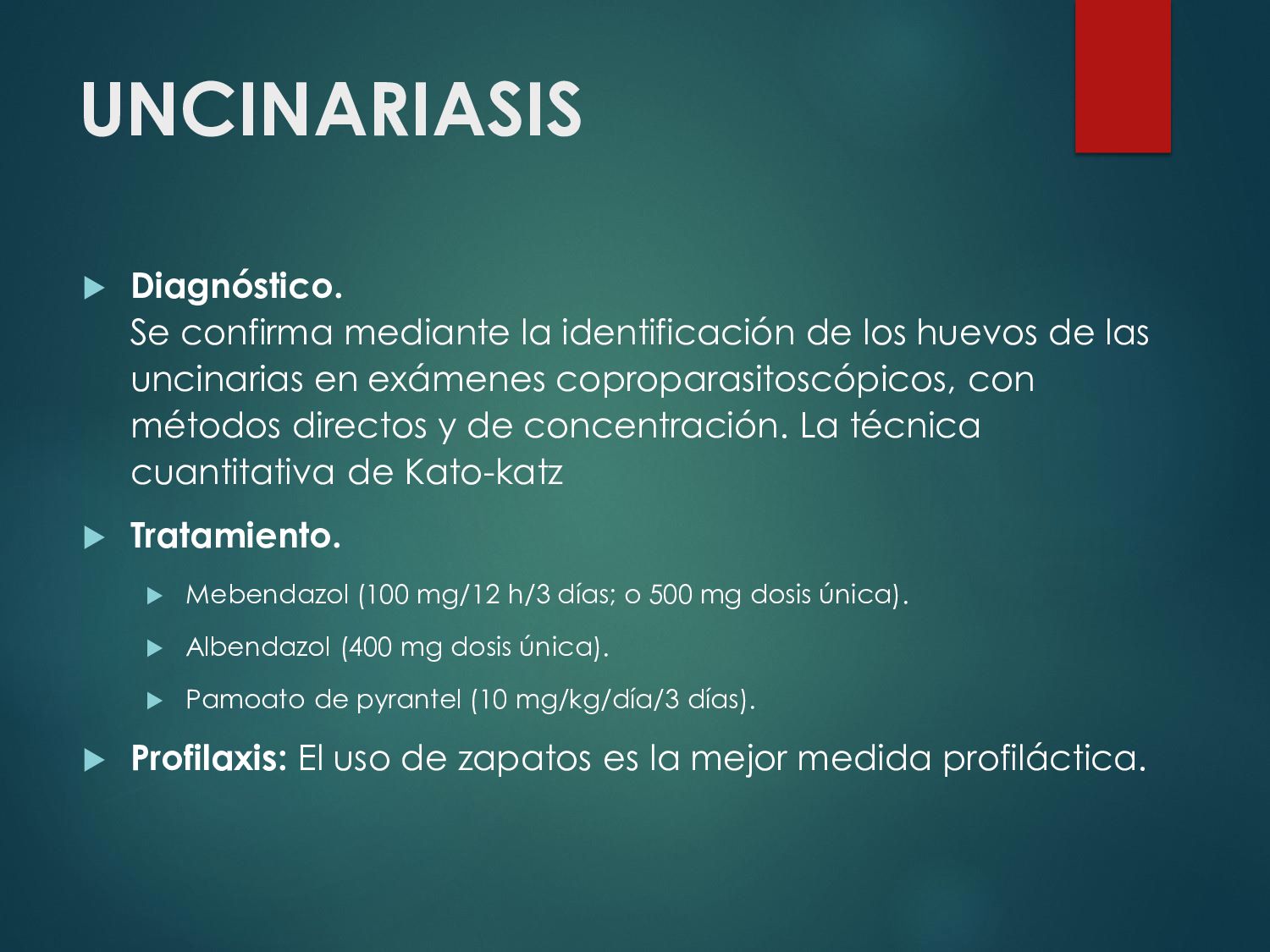 UNCINARIASIS

Diagnóstico.
Se confirma mediante la identificación de los huevos de las uncinarias en exámenes coproparasitoscópicos, con métodos directos y de concentración. La técnica cuantitativa de Kato-katz

Tratamiento.

Mebendazol (100 mg/12 h/3 días; o 500 mg dosis única).

Albendazol (400 mg dosis única).

Pamoato de pyrantel (10 mg/kg/día/3 días).

Profilaxis: El uso de zapatos es la mejor medida profiláctica.